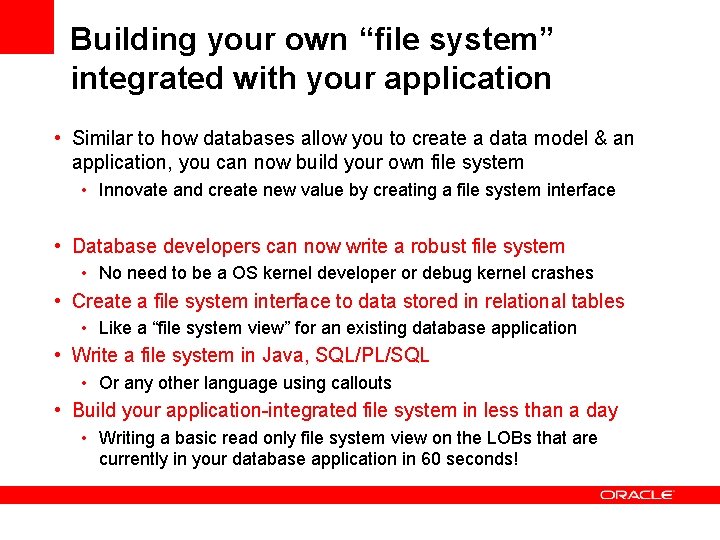 Building your own “file system” integrated with your application

• Similar to how databases allow you to create a data model & an application, you can now build your own file system
  • Innovate and create new value by creating a file system interface

• Database developers can now write a robust file system
  • No need to be a OS kernel developer or debug kernel crashes
• Create a file system interface to data stored in relational tables
  • Like a “file system view” for an existing database application
• Write a file system in Java, SQL/PL/SQL
  • Or any other language using callouts
• Build your application-integrated file system in less than a day
  • Writing a basic read only file system view on the LOBs that are currently in your database application in 60 seconds!

ORACLE